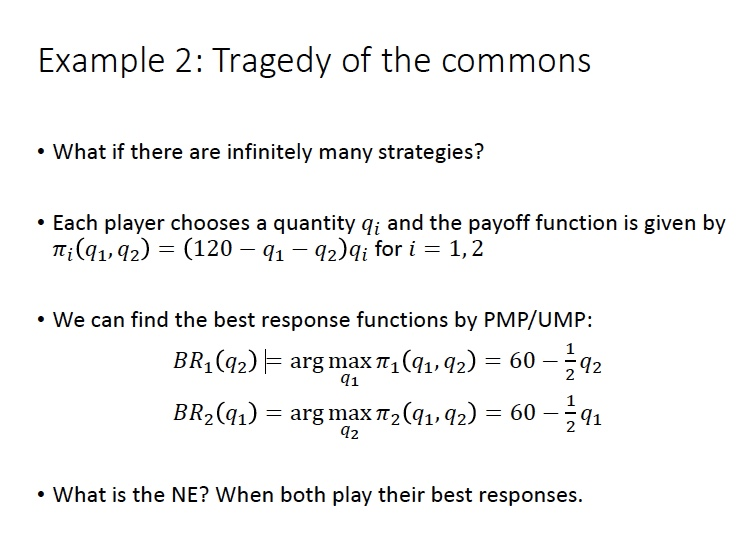 Example 2: Tragedy of the commons

• What if there are infinitely many strategies?

• Each player chooses a quantity $q_i$ and the payoff function is given by $\pi_i(q_1, q_2) = (120 - q_1 - q_2)q_i$ for $i = 1, 2$

• We can find the best response functions by PMP/UMP:

$BR_1(q_2) = \arg\max_{q_1} \pi_1(q_1, q_2) = 60 - \frac{1}{2}q_2$

$BR_2(q_1) = \arg\max_{q_2} \pi_2(q_1, q_2) = 60 - \frac{1}{2}q_1$

• What is the NE? When both play their best responses.